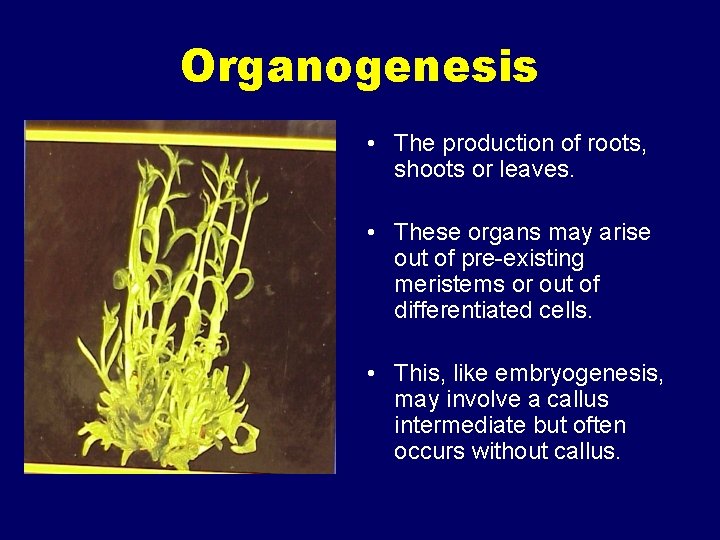 Organogenesis

• The production of roots, shoots or leaves.

• These organs may arise out of pre-existing meristems or out of differentiated cells.

• This, like embryogenesis, may involve a callus intermediate but often occurs without callus.